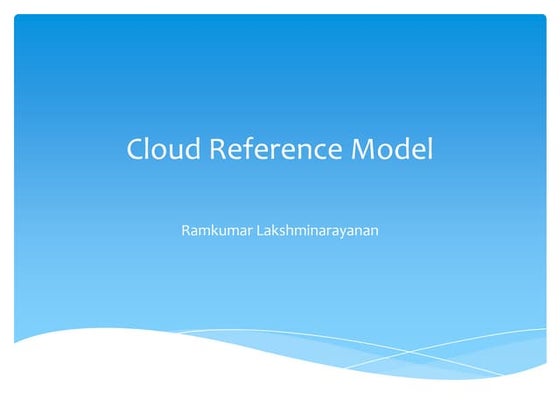 Cloud Reference Model

Ramkumar Lakshminarayanan